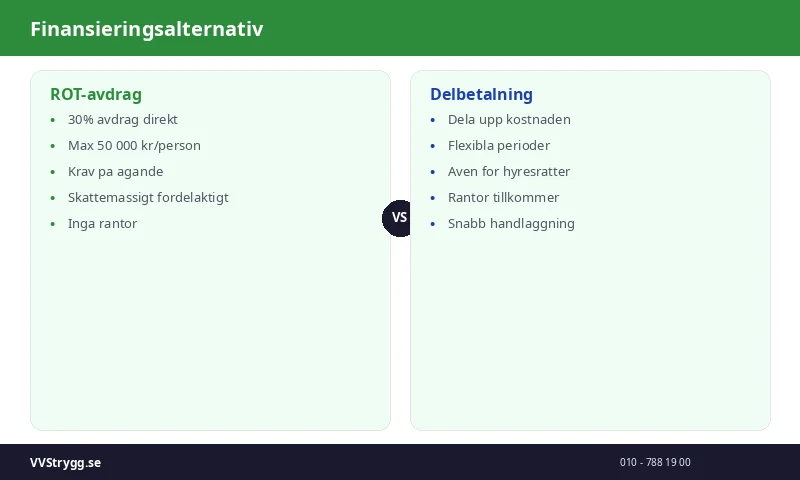 Finansieringsalternativ

ROT-avdrag

- 30% avdrag direkt
- Max 50 000 kr/person
- Krav pa agande
- Skattemassigt fordelaktigt
- Inga rantor

VS

Delbetalning

- Dela upp kostnaden
- Flexibla perioder
- Aven for hyresratter
- Rantor tillkommer
- Snabb handlaggning

VVStrygg.se

010 - 788 19 00